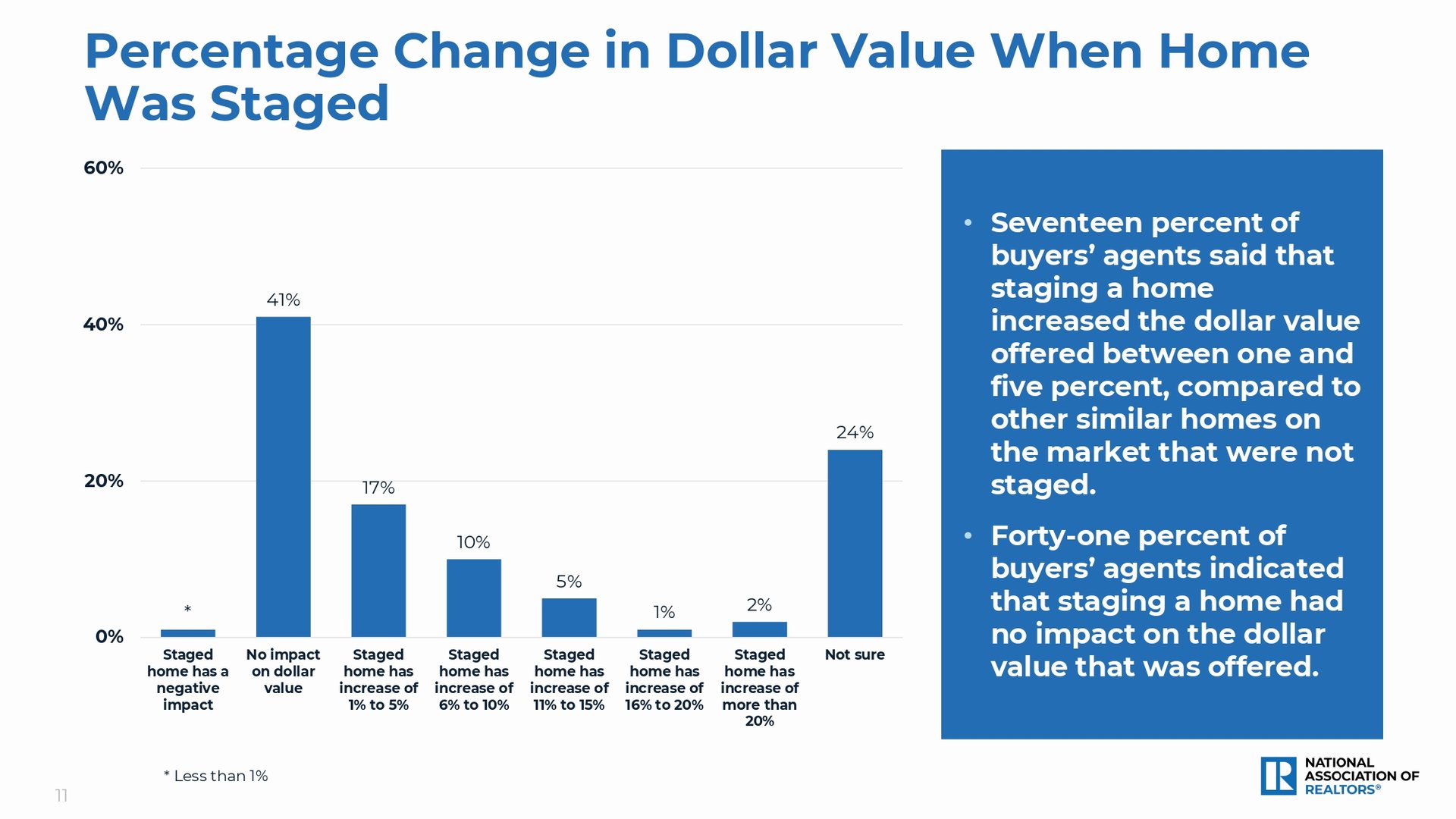 Percentage Change in Dollar Value When Home Was Staged

60%
40%
20%
0%

*
41%
17%
10%
5%
1%
2%
24%

Staged home has a negative impact
No impact on dollar value
Staged home has increase of 1% to 5%
Staged home has increase of 6% to 10%
Staged home has increase of 11% to 15%
Staged home has increase of 16% to 20%
Staged home has increase of more than 20%
Not sure

* Less than 1%

• Seventeen percent of buyers' agents said that staging a home increased the dollar value offered between one and five percent, compared to other similar homes on the market that were not staged.

• Forty-one percent of buyers' agents indicated that staging a home had no impact on the dollar value that was offered.

11

NATIONAL ASSOCIATION OF REALTORS®